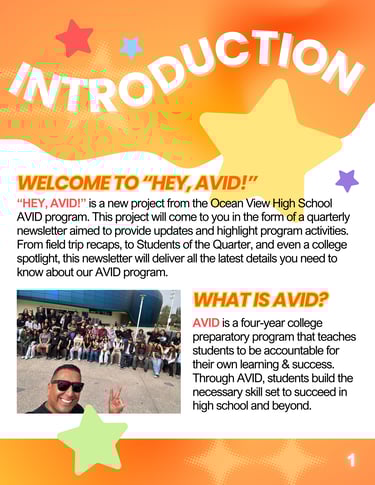 INTRODUCTION

WELCOME TO "HEY, AVID!"

"HEY, AVID!" is a new project from the Ocean View High School AVID program. This project will come to you in the form of a quarterly newsletter aimed to provide updates and highlight program activities. From field trip recaps, to Students of the Quarter, and even a college spotlight, this newsletter will deliver all the latest details you need to know about our AVID program.

WHAT IS AVID?

AVID is a four-year college preparatory program that teaches students to be accountable for their own learning & success. Through AVID, students build the necessary skill set to succeed in high school and beyond.

1